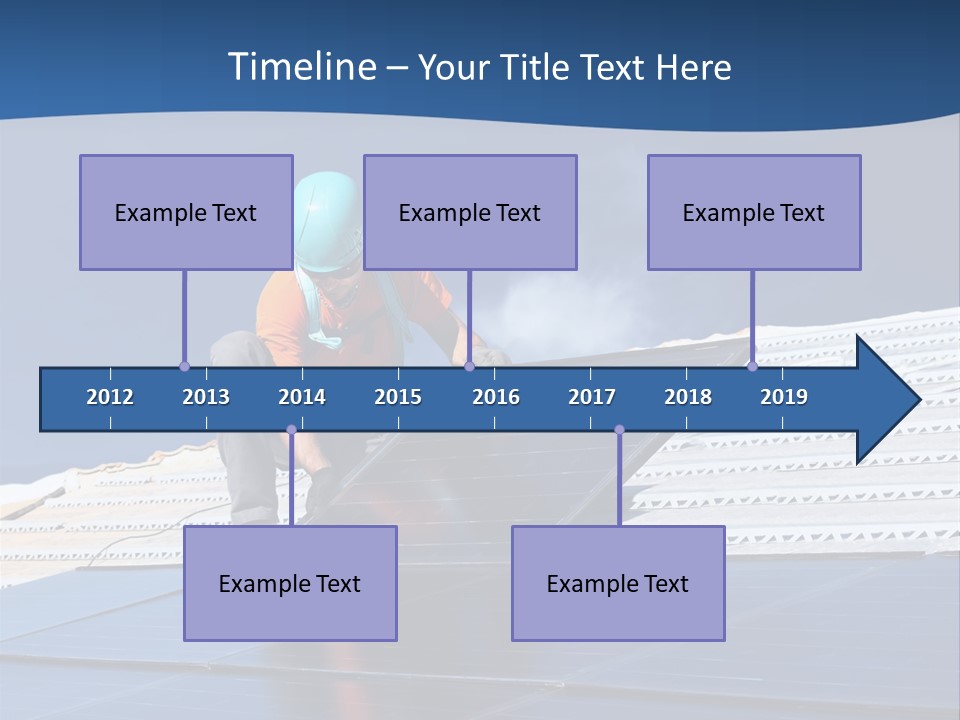 Timeline – Your Title Text Here

Example Text

Example Text

Example Text

2012 2013 2014 2015 2016 2017 2018 2019

Example Text

Example Text